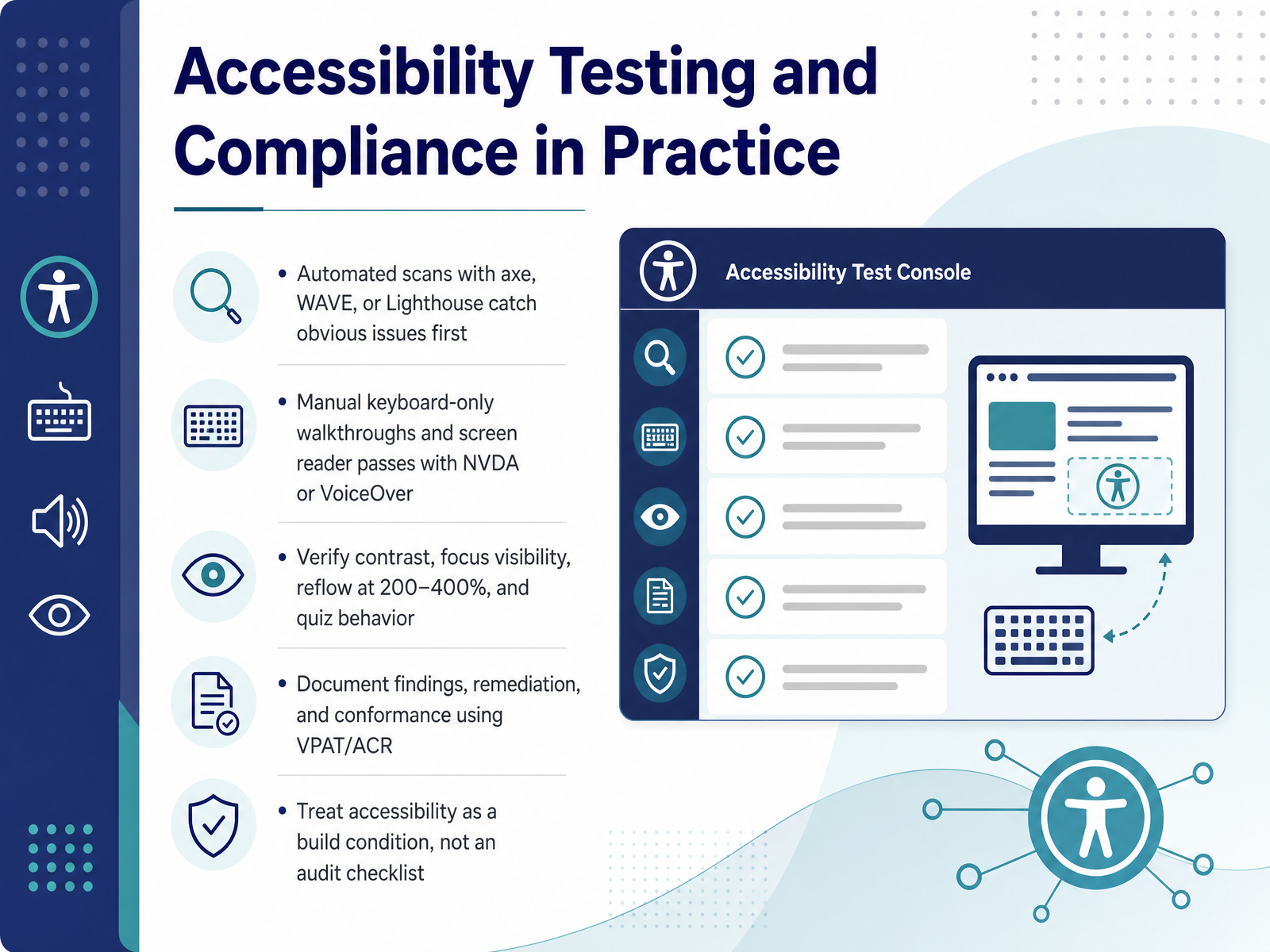 Accessibility Testing and Compliance in Practice

• Automated scans with axe, WAVE, or Lighthouse catch obvious issues first

• Manual keyboard-only walkthroughs and screen reader passes with NVDA or VoiceOver

• Verify contrast, focus visibility, reflow at 200–400%, and quiz behavior

• Document findings, remediation, and conformance using VPAT/ACR

• Treat accessibility as a build condition, not an audit checklist

Accessibility Test Console